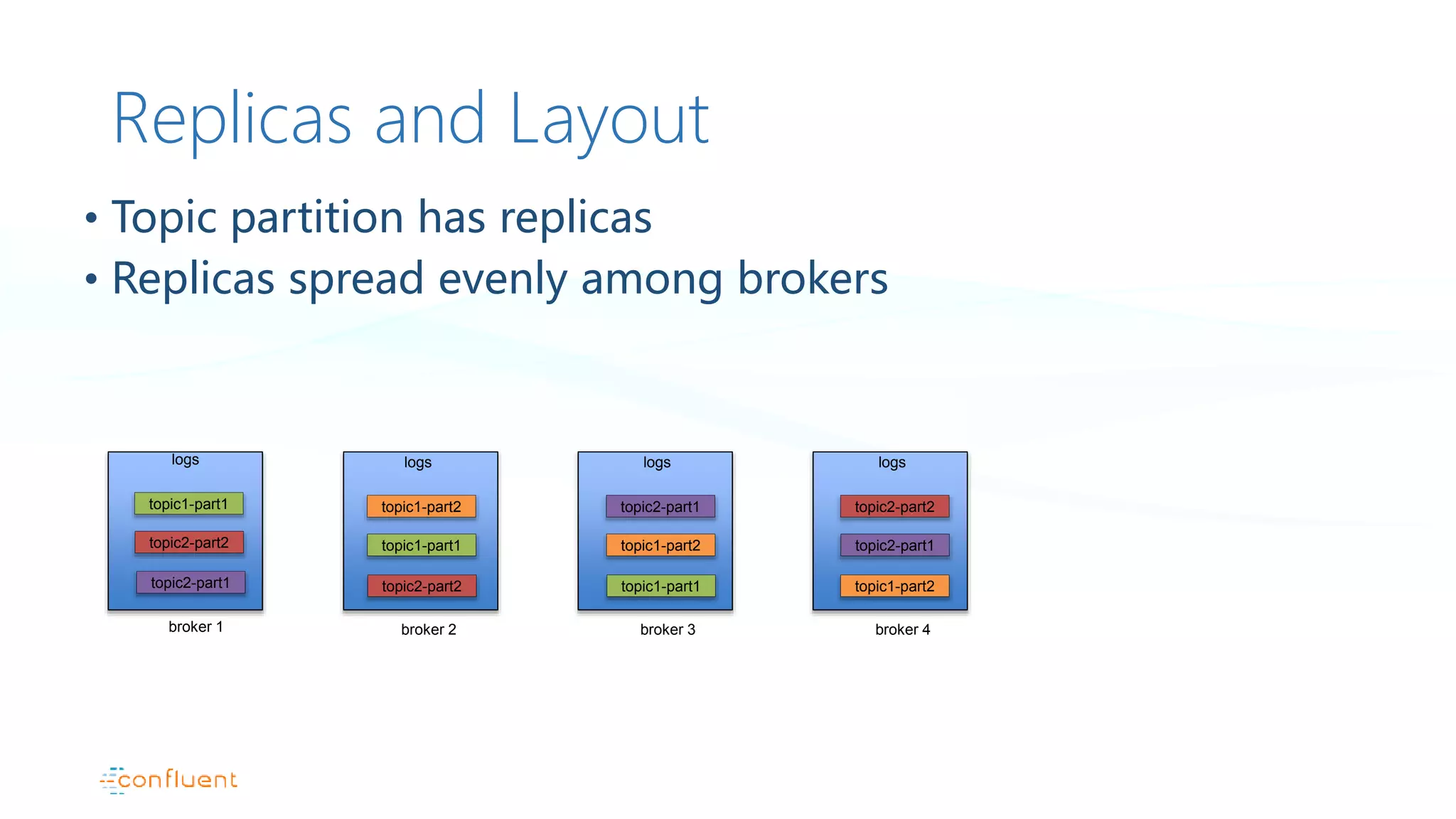 Replicas and Layout

• Topic partition has replicas
• Replicas spread evenly among brokers

logs
topic1-part1
topic2-part2
topic2-part1
broker 1

logs
topic1-part2
topic1-part1
topic2-part2
broker 2

logs
topic2-part1
topic1-part2
topic1-part1
broker 3

logs
topic2-part2
topic2-part1
topic1-part2
broker 4

confluent